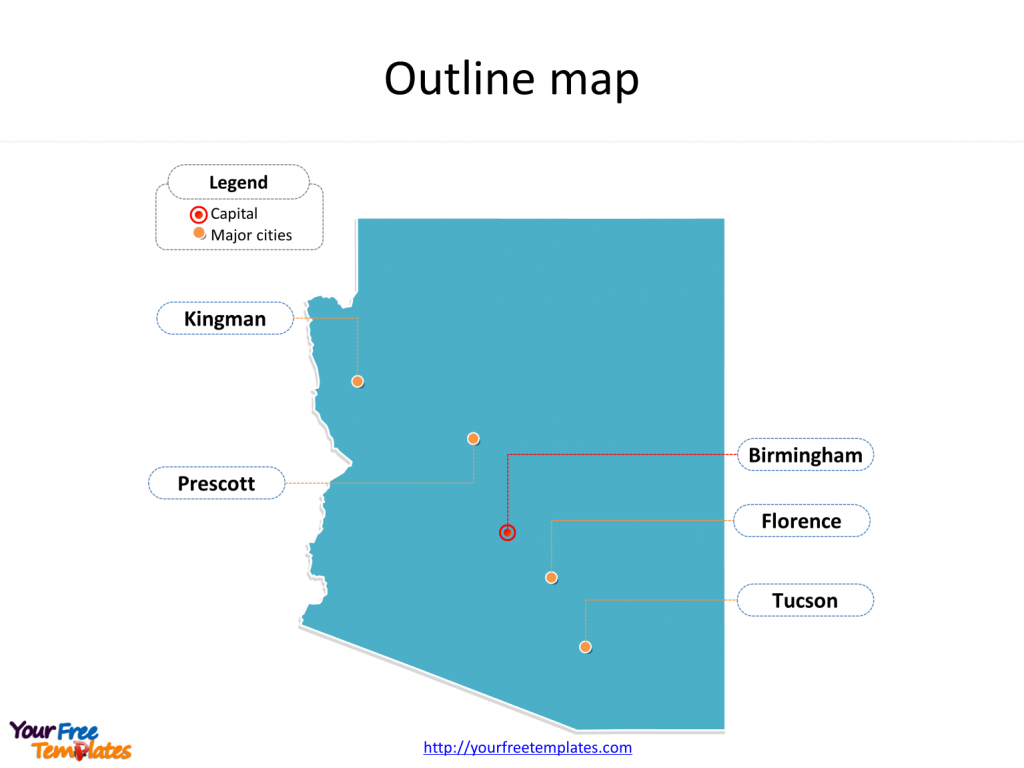 Outline map

Legend
Capital
Major cities

Kingman

Prescott

Birmingham

Florence

Tucson

Your Free Templates

http://yourfreetemplates.com